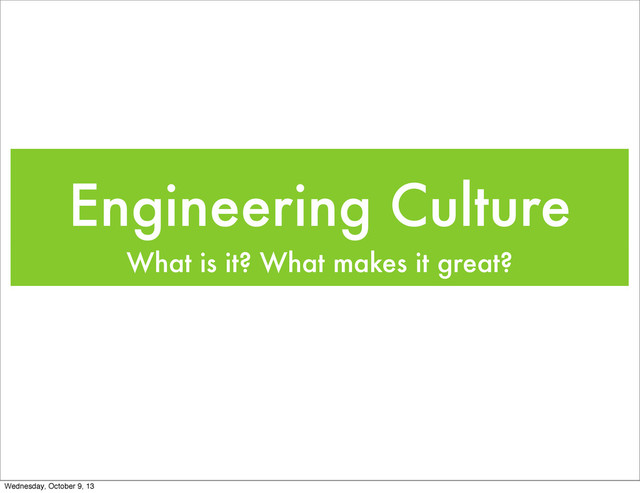 Engineering Culture

What is it? What makes it great?

Wednesday, October 9, 13